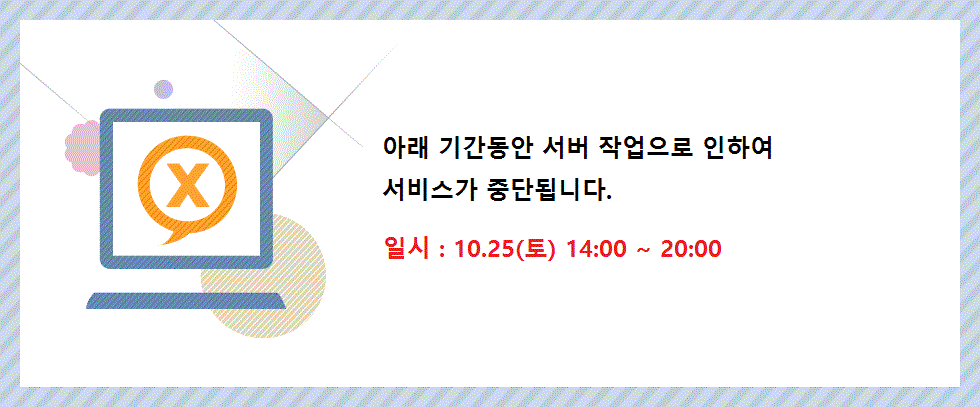 X

아래 기간동안 서버 작업으로 인하여
서비스가 중단됩니다.

일시 : 10.25(토) 14:00 ~ 20:00